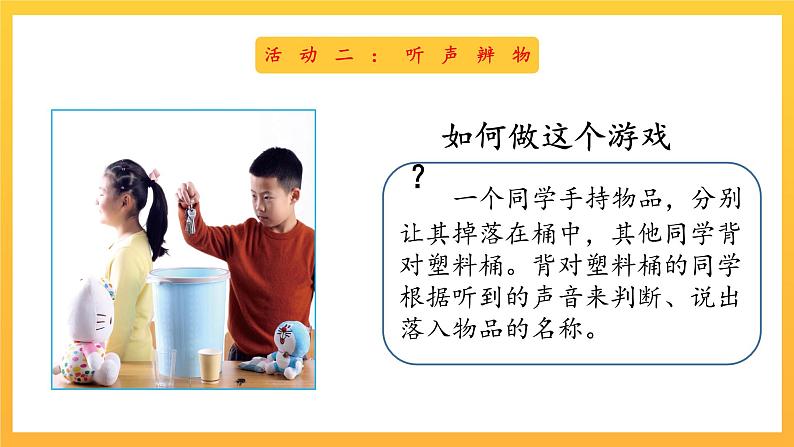 活动二：听声辨物

如何做这个游戏？

一个同学手持物品，分别让其掉落在桶中，其他同学背对塑料桶。背对塑料桶的同学根据听到的声音来判断、说出落入物品的名称。